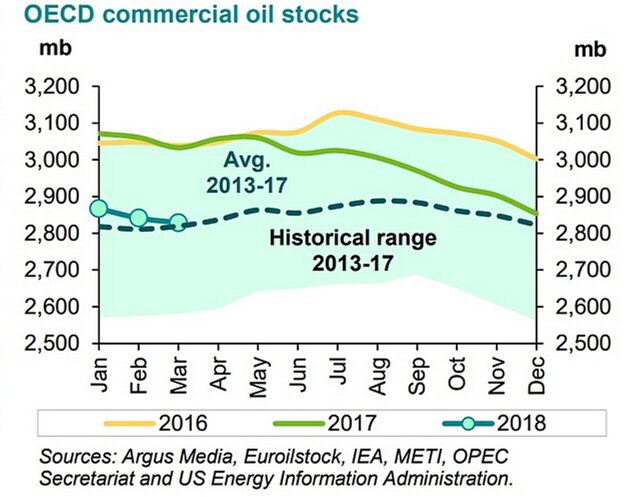 OECD commercial oil stocks

mb

mb

3,200
3,100
3,000
2,900
2,800
2,700
2,600
2,500

3,200
3,100
3,000
2,900
2,800
2,700
2,600
2,500

Avg.
2013-17

Historical range
2013-17

Jan Feb Mar Apr May Jun Jul Aug Sep Oct Nov Dec

2016 2017 2018

Sources: Argus Media, Euroilstock, IEA, METI, OPEC Secretariat and US Energy Information Administration.